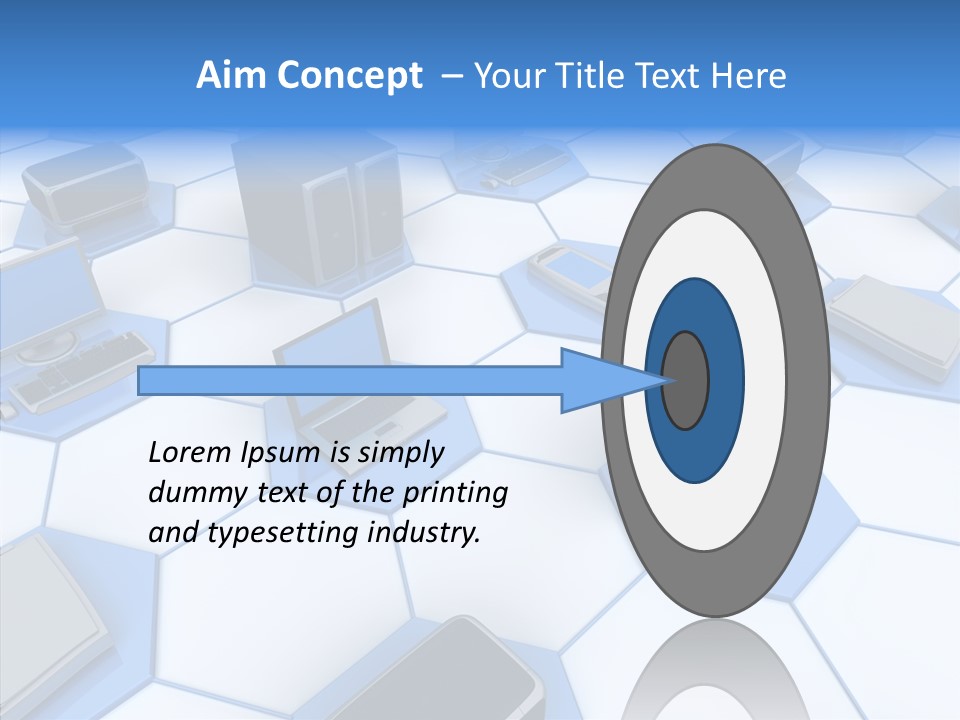 Aim Concept – Your Title Text Here

Lorem Ipsum is simply dummy text of the printing and typesetting industry.